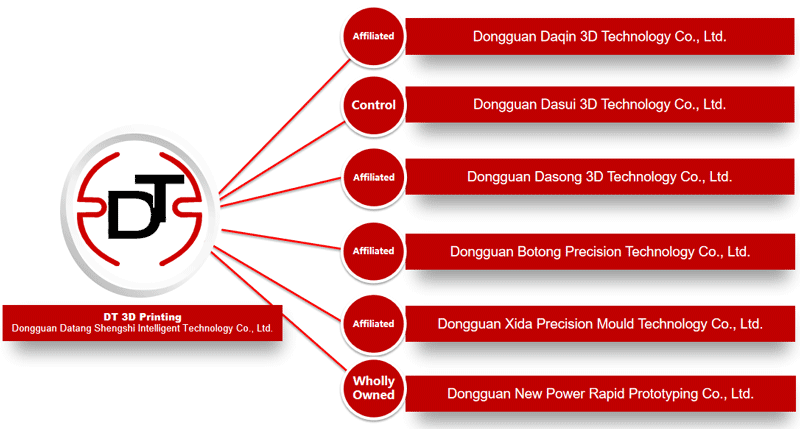 DT

DT 3D Printing
Dongguan Datang Shengshi Intelligent Technology Co., Ltd.

Affiliated
Dongguan Daqin 3D Technology Co., Ltd.

Control
Dongguan Dasui 3D Technology Co., Ltd.

Affiliated
Dongguan Dasong 3D Technology Co., Ltd.

Affiliated
Dongguan Botong Precision Technology Co., Ltd.

Affiliated
Dongguan Xida Precision Mould Technology Co., Ltd.

Wholly Owned
Dongguan New Power Rapid Prototyping Co., Ltd.